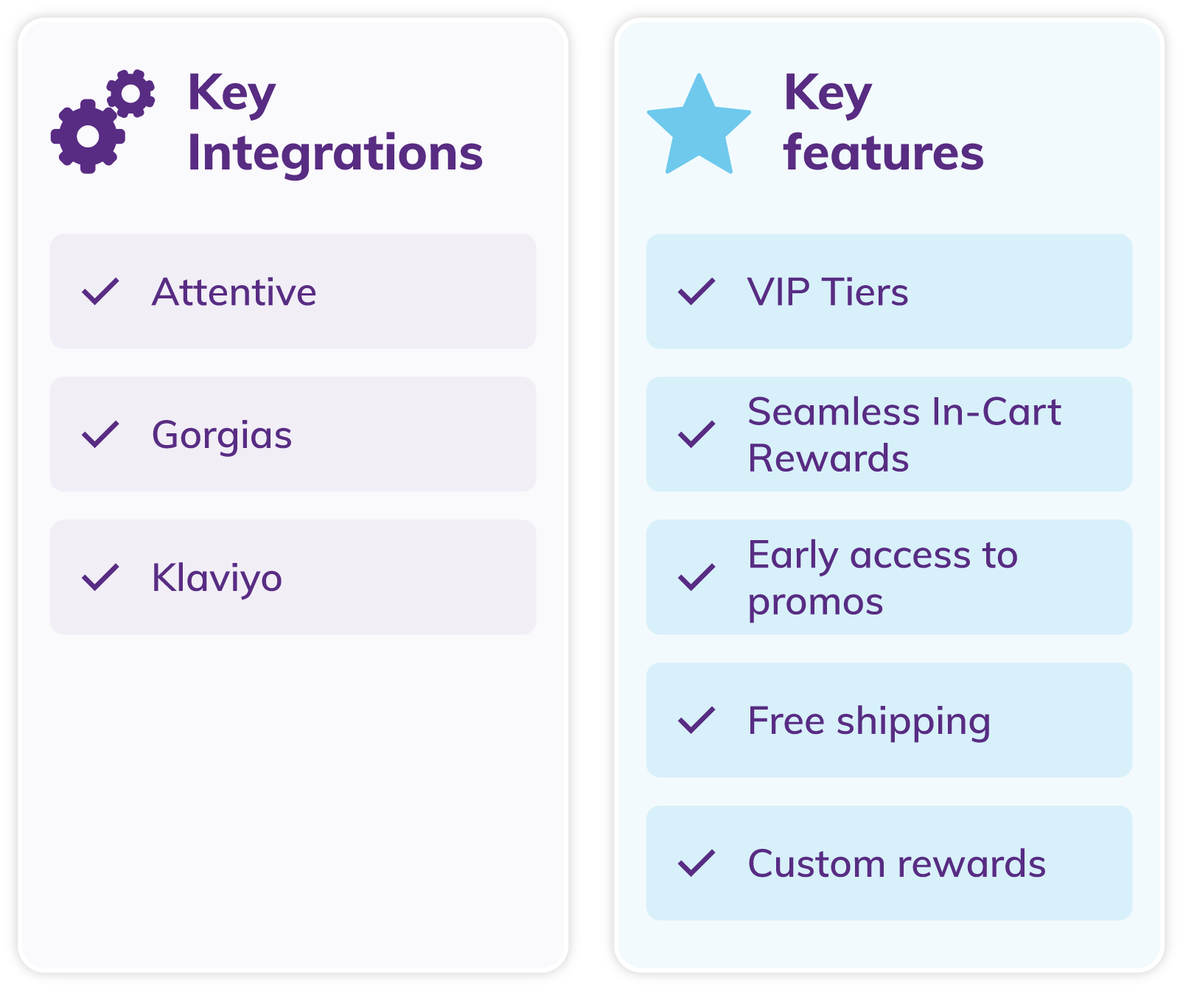 Key Integrations

Attentive

Gorgias

Klaviyo

Key features

VIP Tiers

Seamless In-Cart Rewards

Early access to promos

Free shipping

Custom rewards